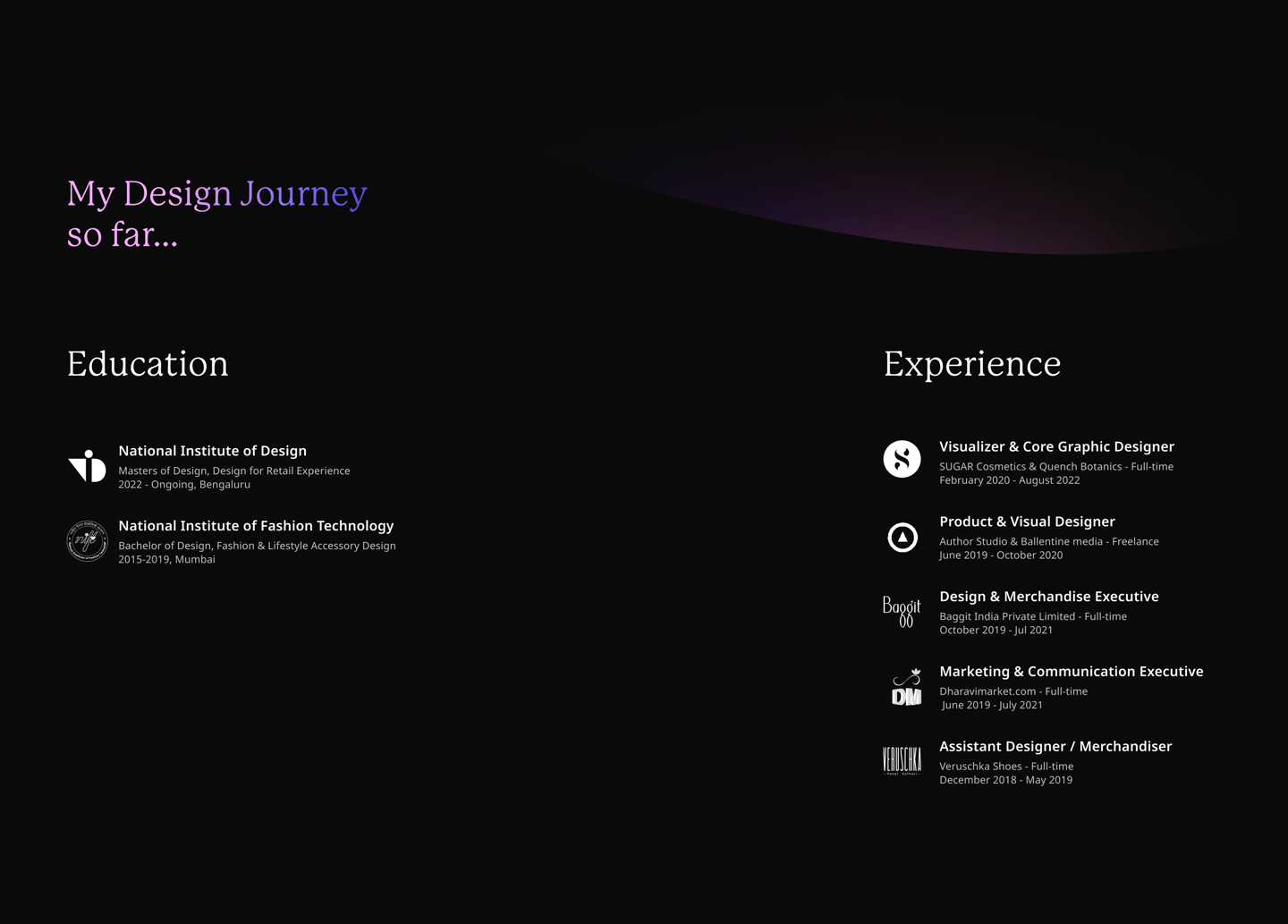 My Design Journey so far...

Education

National Institute of Design
Masters of Design, Design for Retail Experience
2022 - Ongoing, Bengaluru

National Institute of Fashion Technology
Bachelor of Design, Fashion & Lifestyle Accessory Design
2015-2019, Mumbai

Experience

Visualizer & Core Graphic Designer
SUGAR Cosmetics & Quench Botanics - Full-time
February 2020 - August 2022

Product & Visual Designer
Author Studio & Ballentine media - Freelance
June 2019 - October 2020

Baggit
Design & Merchandise Executive
Baggit India Private Limited - Full-time
October 2019 - Jul 2021

DM
Marketing & Communication Executive
Dharavimarket.com - Full-time
June 2019 - July 2021

VERUSCHKA
Assistant Designer / Merchandiser
Veruschka Shoes - Full-time
December 2018 - May 2019